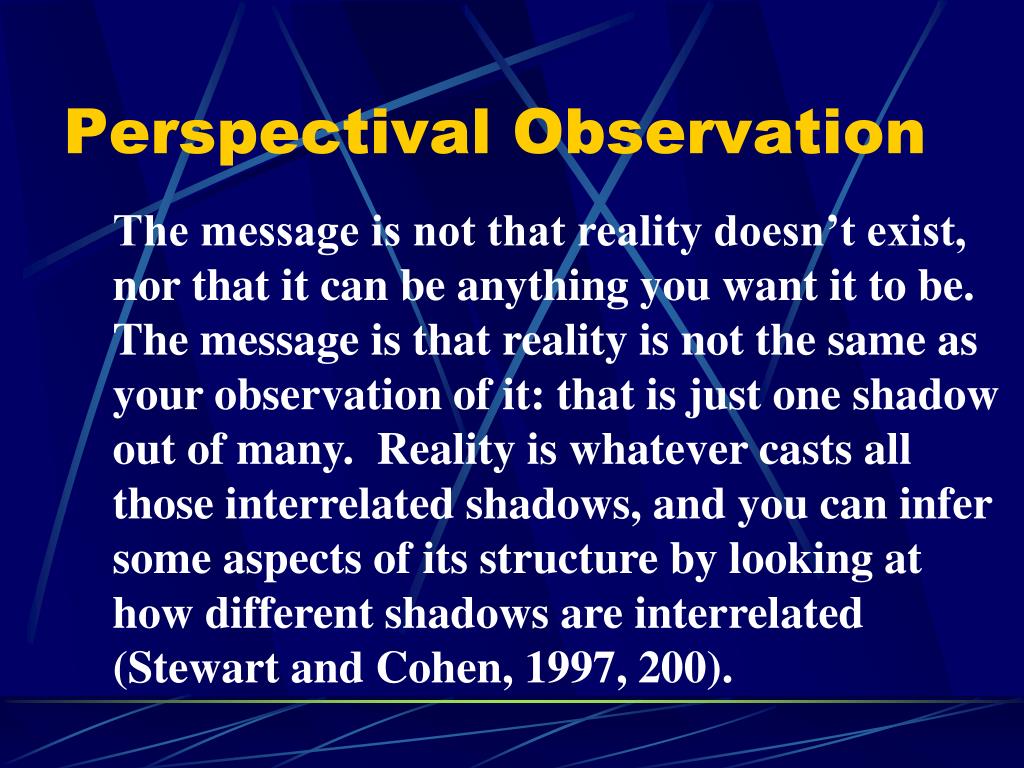 Perspectival Observation

The message is not that reality doesn’t exist, nor that it can be anything you want it to be. The message is that reality is not the same as your observation of it: that is just one shadow out of many. Reality is whatever casts all those interrelated shadows, and you can infer some aspects of its structure by looking at how different shadows are interrelated (Stewart and Cohen, 1997, 200).